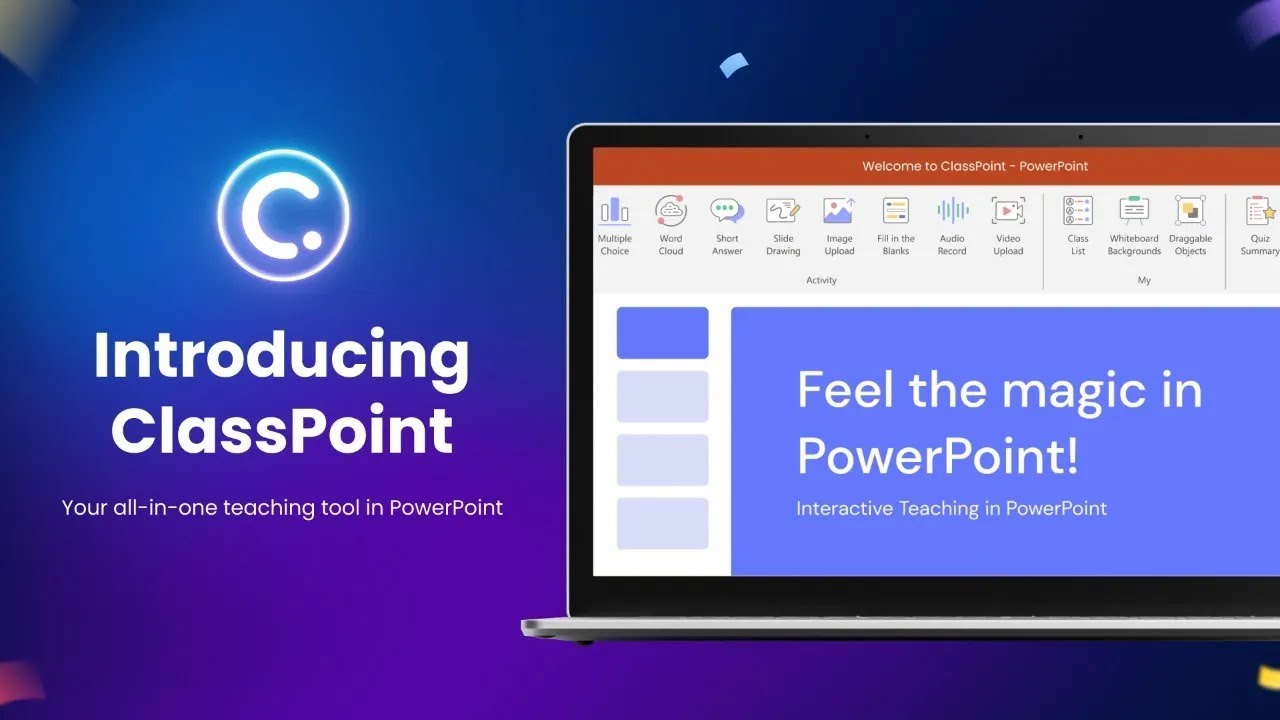 Introducing ClassPoint

Your all-in-one teaching tool in PowerPoint

Welcome to ClassPoint - PowerPoint

Multiple Choice
Word Cloud
Short Answer
Slide Drawing
Image Upload
Fill in the Blanks
Audio Record
Video Upload
Activity

Class List
Whiteboard Backgrounds
Draggable Objects
My

Quiz Summary

Feel the magic in PowerPoint!

Interactive Teaching in PowerPoint